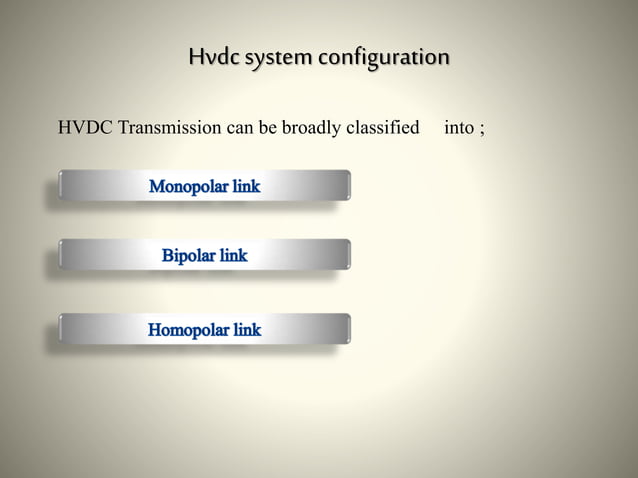 Hvdc system configuration

HVDC Transmission can be broadly classified into ;

Monopolar link

Bipolar link

Homopolar link